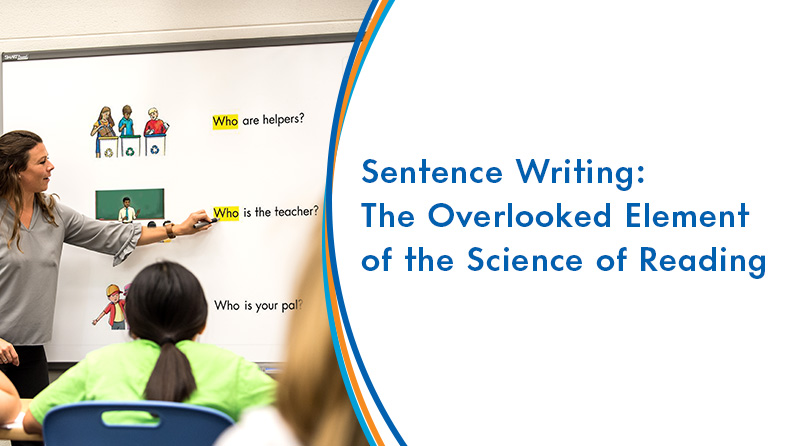 Who are helpers?

Who is the teacher?

Who is your pal?

Sentence Writing:
The Overlooked Element
of the Science of Reading